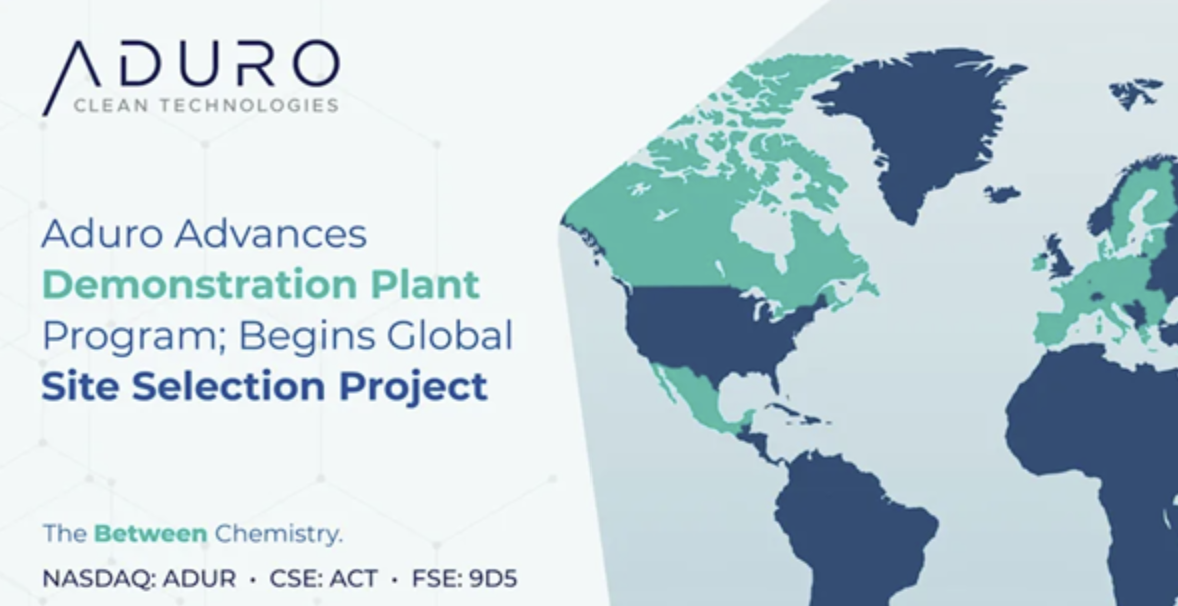 ADURO
CLEAN TECHNOLOGIES

Aduro Advances Demonstration Plant Program; Begins Global Site Selection Project

The Between Chemistry.

NASDAQ: ADUR • CSE: ACT • FSE: 9D5